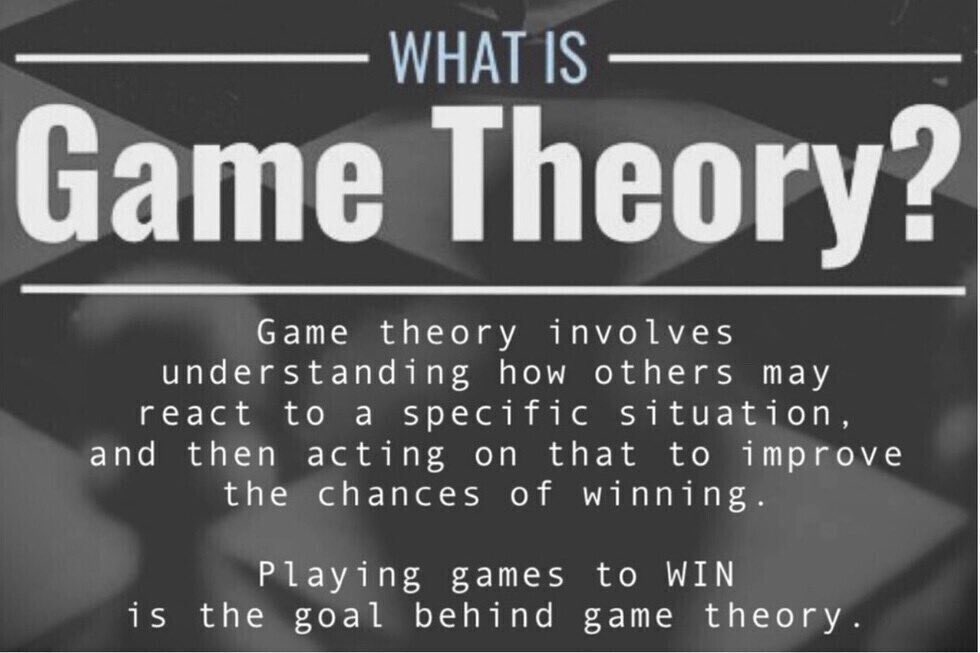 WHAT IS
Game Theory?

Game theory involves understanding how others may react to a specific situation, and then acting on that to improve the chances of winning.

Playing games to WIN is the goal behind game theory.